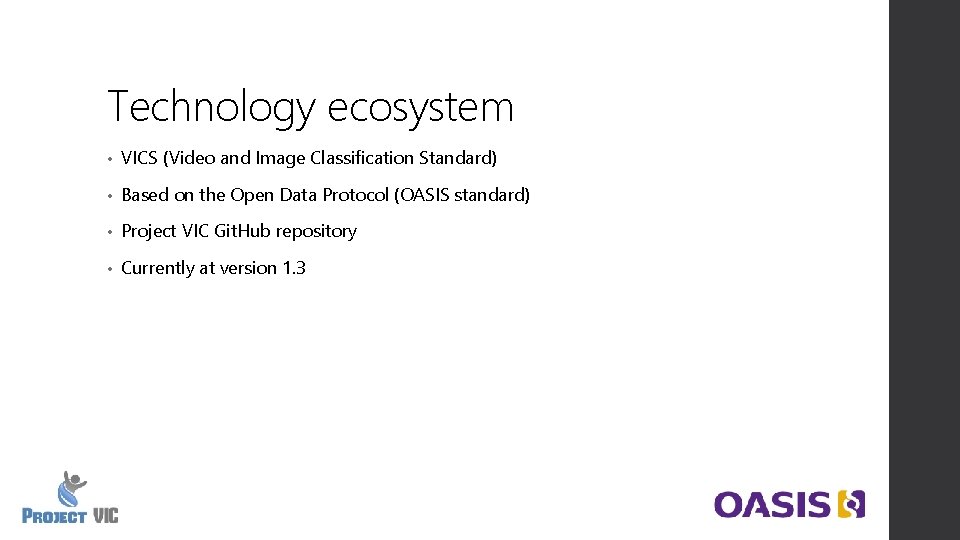 Technology ecosystem

• VICS (Video and Image Classification Standard)

• Based on the Open Data Protocol (OASIS standard)

• Project VIC GitHub repository

• Currently at version 1.3

PROJECT VIC

OASIS